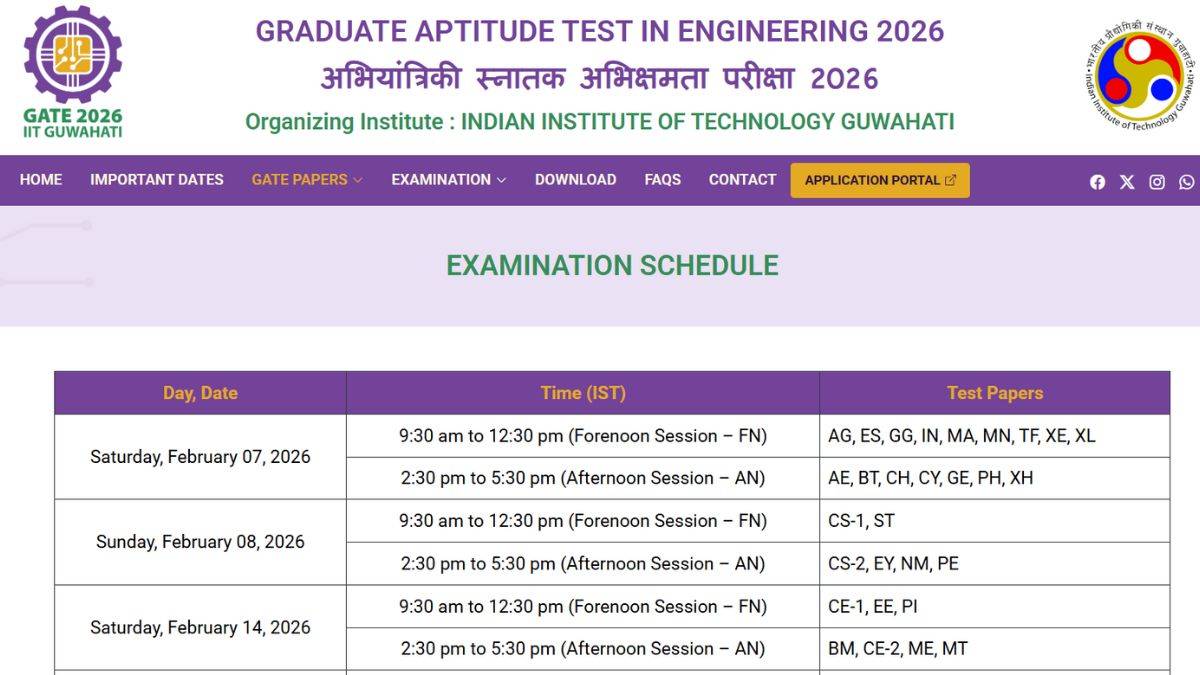 GATE 2026
IIT GUWAHATI

GRADUATE APTITUDE TEST IN ENGINEERING 2026
अभियांत्रिकी स्नातक अभिक्षमता परीक्षा 2026
Organizing Institute : INDIAN INSTITUTE OF TECHNOLOGY GUWAHATI

भारतीय प्रौद्योगिकी संस्थान गुवाहाटी
Indian Institute of Technology Guwahati

HOME IMPORTANT DATES GATE PAPERS EXAMINATION DOWNLOAD FAQS CONTACT APPLICATION PORTAL

EXAMINATION SCHEDULE

| Day, Date | Time (IST) | Test Papers |
|---|---|---|
| Saturday, February 07, 2026 | 9:30 am to 12:30 pm (Forenoon Session – FN) | AG, ES, GG, IN, MA, MN, TF, XE, XL |
| | 2:30 pm to 5:30 pm (Afternoon Session – AN) | AE, BT, CH, CY, GE, PH, XH |
| Sunday, February 08, 2026 | 9:30 am to 12:30 pm (Forenoon Session – FN) | CS-1, ST |
| | 2:30 pm to 5:30 pm (Afternoon Session – AN) | CS-2, EY, NM, PE |
| Saturday, February 14, 2026 | 9:30 am to 12:30 pm (Forenoon Session – FN) | CE-1, EE, PI |
| | 2:30 pm to 5:30 pm (Afternoon Session – AN) | BM, CE-2, ME, MT |